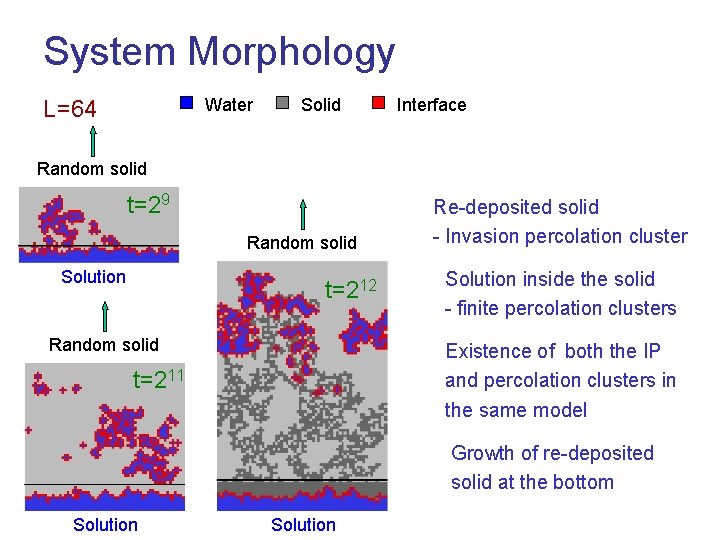 System Morphology

L=64

Water Solid Interface

Random solid

$t=2^9$

Solution

Random solid

$t=2^{11}$

Solution

Random solid

$t=2^{12}$

Solution

Re-deposited solid
- Invasion percolation cluster

Solution inside the solid
- finite percolation clusters

Existence of both the IP and percolation clusters in the same model

Growth of re-deposited solid at the bottom